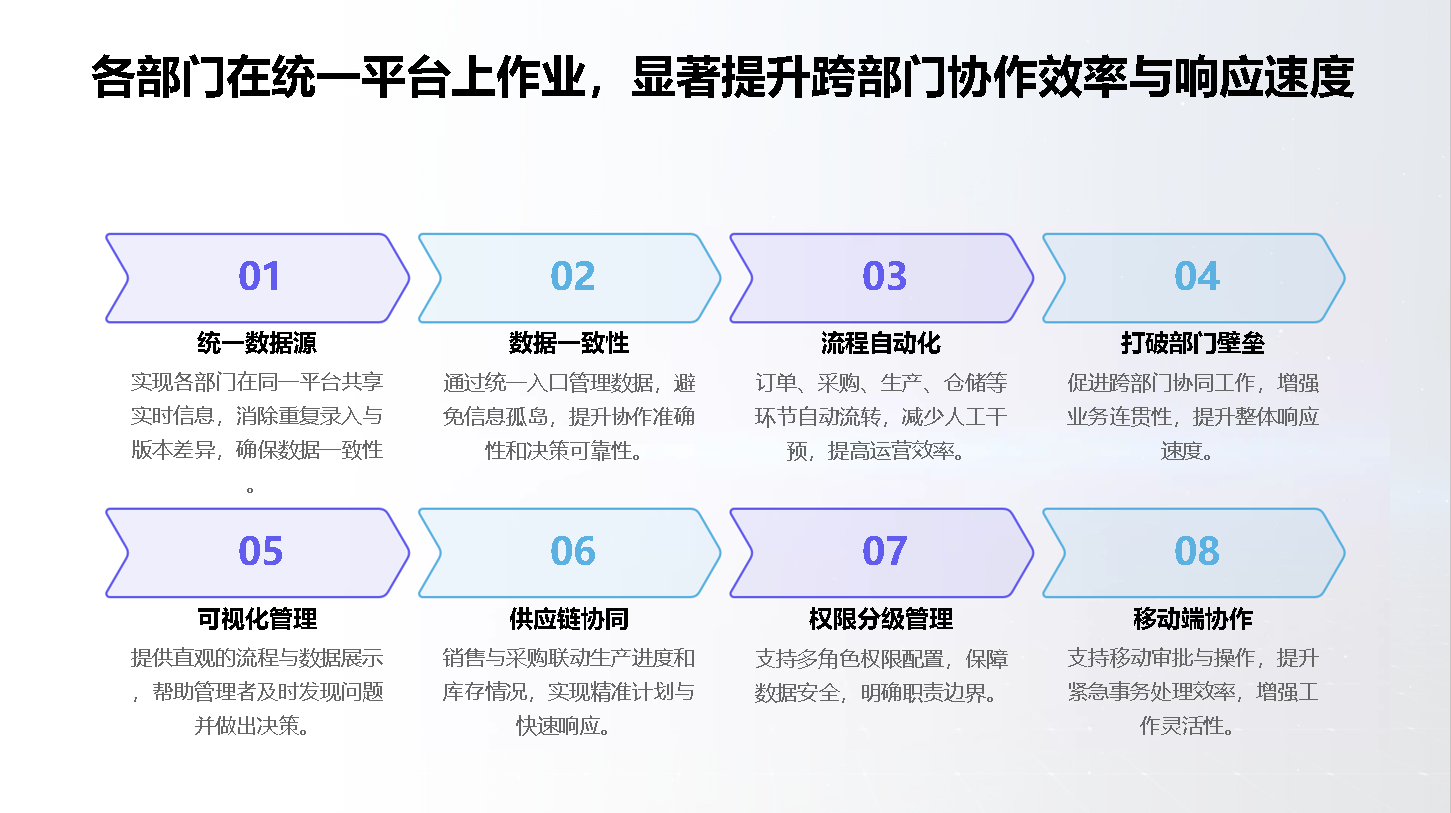 各部门在统一平台上作业，显著提升跨部门协作效率与响应速度

01
统一数据源
实现各部门在同一平台共享实时信息，消除重复录入与版本差异，确保数据一致性。

02
数据一致性
通过统一入口管理数据，避免信息孤岛，提升协作准确性和决策可靠性。

03
流程自动化
订单、采购、生产、仓储等环节自动流转，减少人工干预，提高运营效率。

04
打破部门壁垒
促进跨部门协同工作，增强业务连贯性，提升整体响应速度。

05
可视化管理
提供直观的流程与数据展示，帮助管理者及时发现问题并做出决策。

06
供应链协同
销售与采购联动生产进度和库存情况，实现精准计划与快速响应。

07
权限分级管理
支持多角色权限配置，保障数据安全，明确职责边界。

08
移动端协作
支持移动审批与操作，提升紧急事务处理效率，增强工作灵活性。